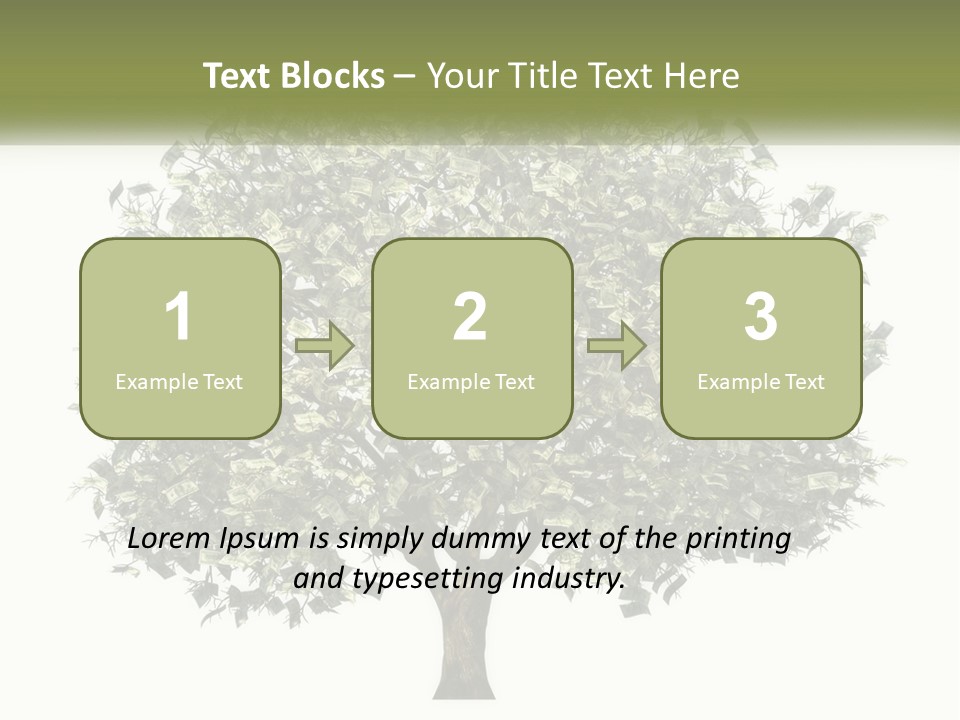 Text Blocks – Your Title Text Here

1
Example Text

2
Example Text

3
Example Text

Lorem Ipsum is simply dummy text of the printing and typesetting industry.